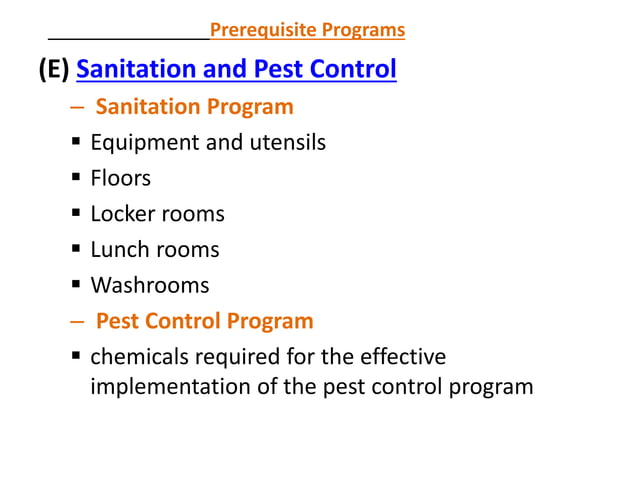 Prerequisite Programs

(E) Sanitation and Pest Control

– Sanitation Program

▪ Equipment and utensils

▪ Floors

▪ Locker rooms

▪ Lunch rooms

▪ Washrooms

– Pest Control Program

▪ chemicals required for the effective implementation of the pest control program